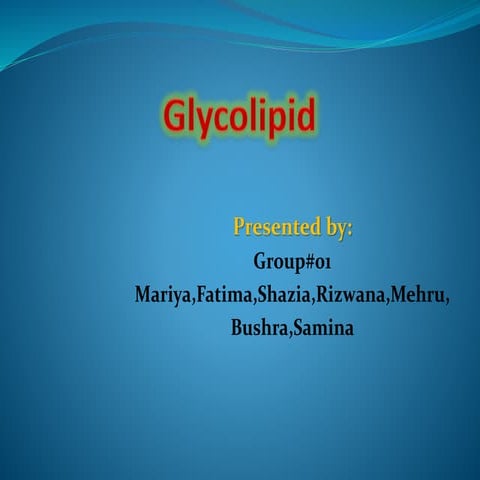 Glycolipid

Presented by:
Group#01
Mariya,Fatima,Shazia,Rizwana,Mehru,
Bushra,Samina